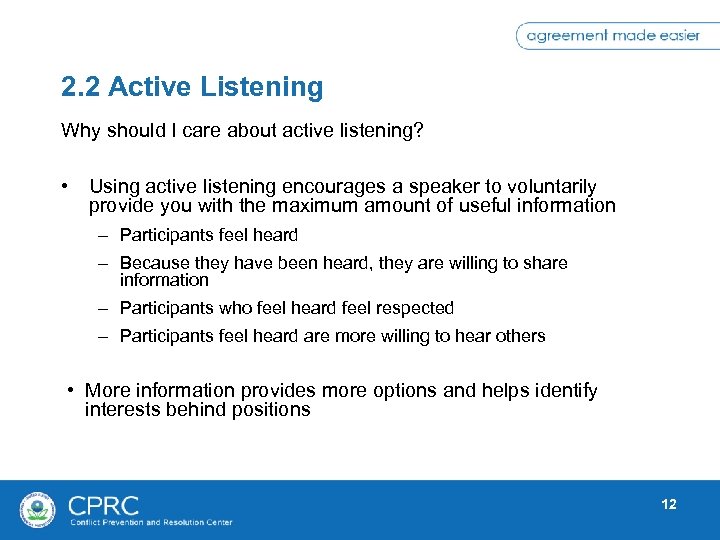 agreement made easier

2.2 Active Listening

Why should I care about active listening?

• Using active listening encourages a speaker to voluntarily provide you with the maximum amount of useful information

– Participants feel heard

– Because they have been heard, they are willing to share information

– Participants who feel heard feel respected

– Participants feel heard are more willing to hear others

• More information provides more options and helps identify interests behind positions

CPRC
Conflict Prevention and Resolution Center

12